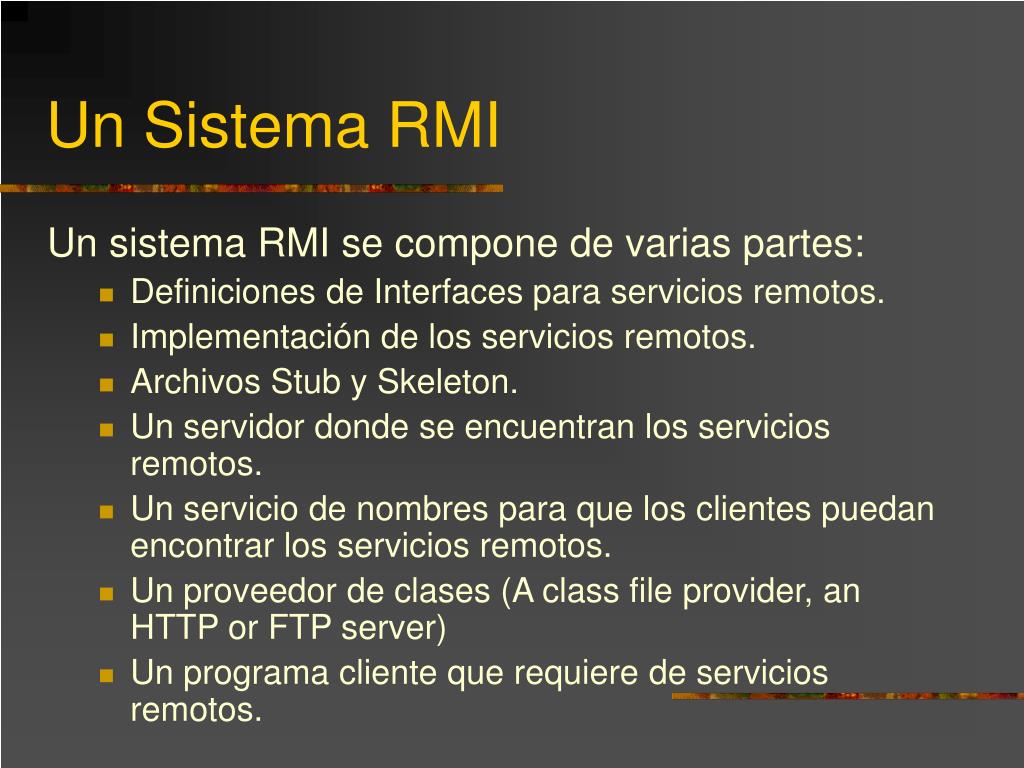 Un Sistema RMI

Un sistema RMI se compone de varias partes:

- Definiciones de Interfaces para servicios remotos.
- Implementación de los servicios remotos.
- Archivos Stub y Skeleton.
- Un servidor donde se encuentran los servicios remotos.
- Un servicio de nombres para que los clientes puedan encontrar los servicios remotos.
- Un proveedor de clases (A class file provider, an HTTP or FTP server)
- Un programa cliente que requiere de servicios remotos.